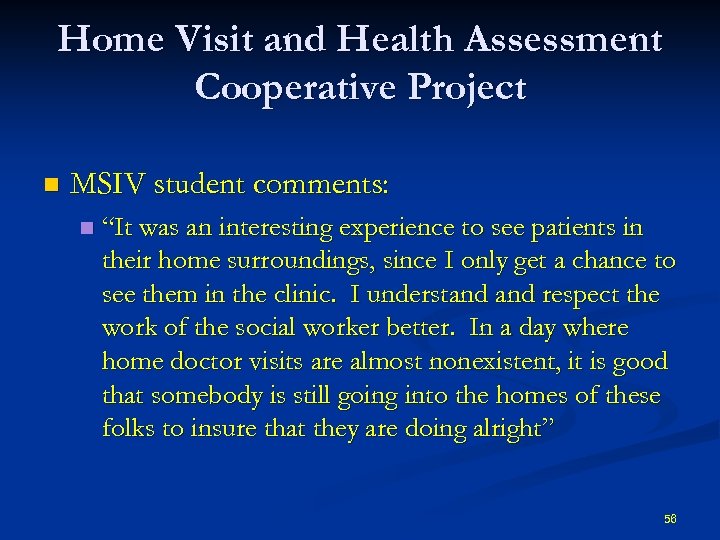 Home Visit and Health Assessment Cooperative Project

MSIV student comments:

“It was an interesting experience to see patients in their home surroundings, since I only get a chance to see them in the clinic. I understand and respect the work of the social worker better. In a day where home doctor visits are almost nonexistent, it is good that somebody is still going into the homes of these folks to insure that they are doing alright”

56